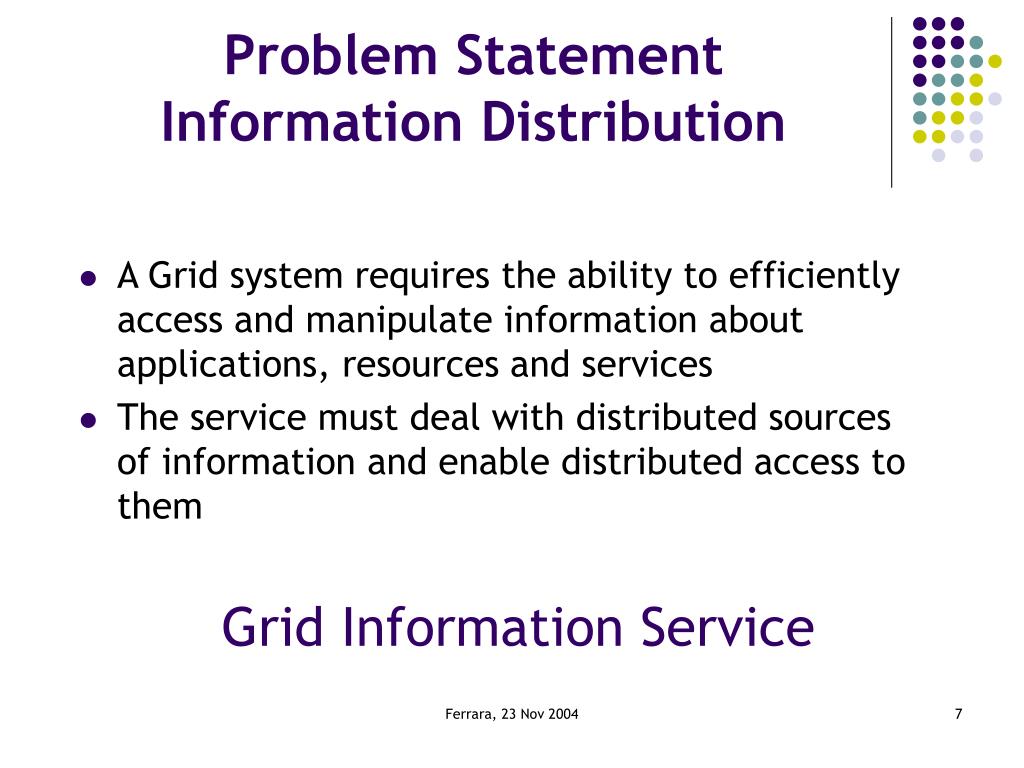 Problem Statement
Information Distribution

- A Grid system requires the ability to efficiently access and manipulate information about applications, resources and services
- The service must deal with distributed sources of information and enable distributed access to them

Grid Information Service

Ferrara, 23 Nov 2004

7